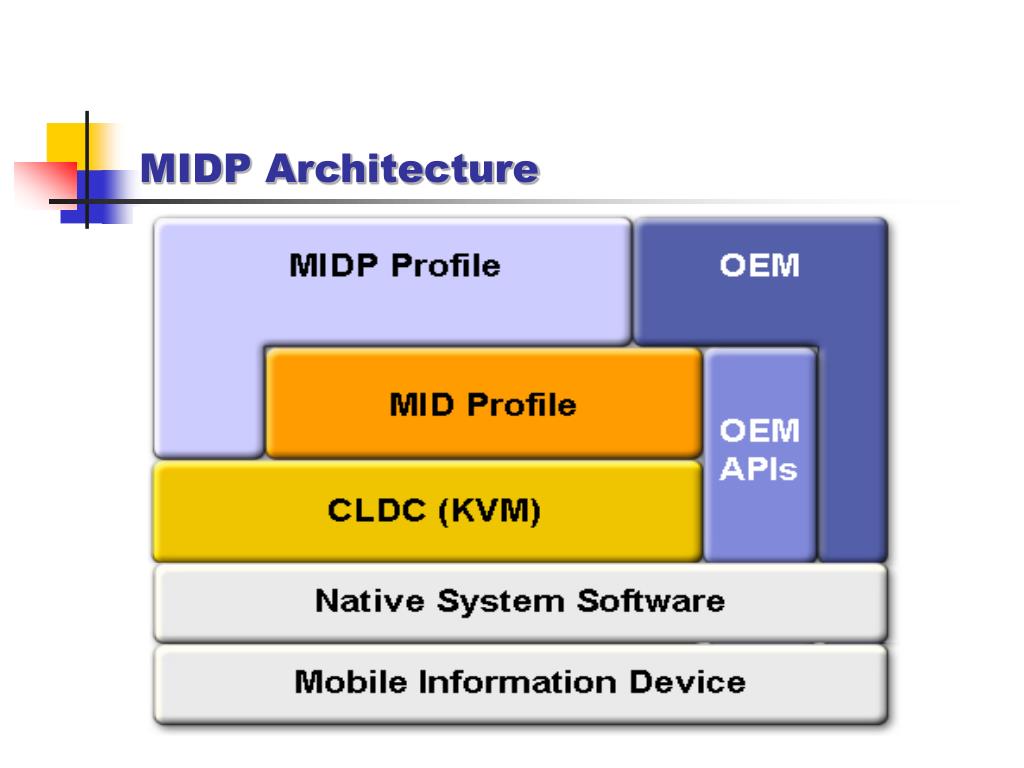 MIDP Architecture

MIDP Profile

OEM

MID Profile

OEM APIs

CLDC (KVM)

Native System Software

Mobile Information Device